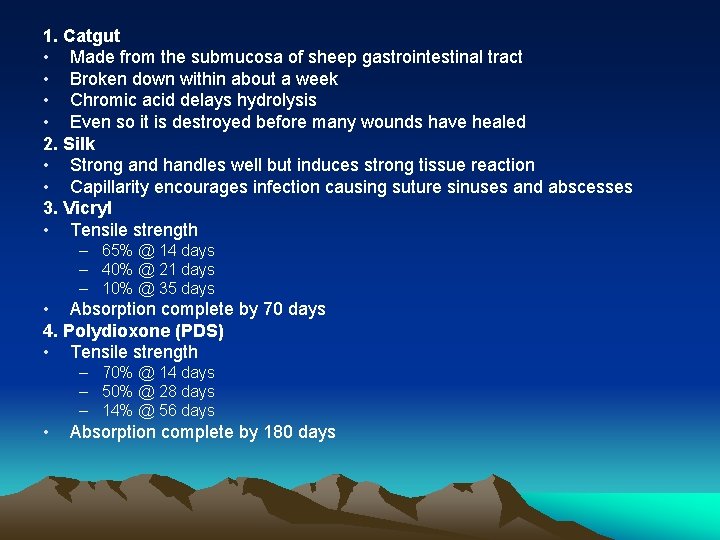 1. Catgut
• Made from the submucosa of sheep gastrointestinal tract
• Broken down within about a week
• Chromic acid delays hydrolysis
• Even so it is destroyed before many wounds have healed
2. Silk
• Strong and handles well but induces strong tissue reaction
• Capillarity encourages infection causing suture sinuses and abscesses
3. Vicryl
• Tensile strength
– 65% @ 14 days
– 40% @ 21 days
– 10% @ 35 days
• Absorption complete by 70 days
4. Polydioxone (PDS)
• Tensile strength
– 70% @ 14 days
– 50% @ 28 days
– 14% @ 56 days
• Absorption complete by 180 days